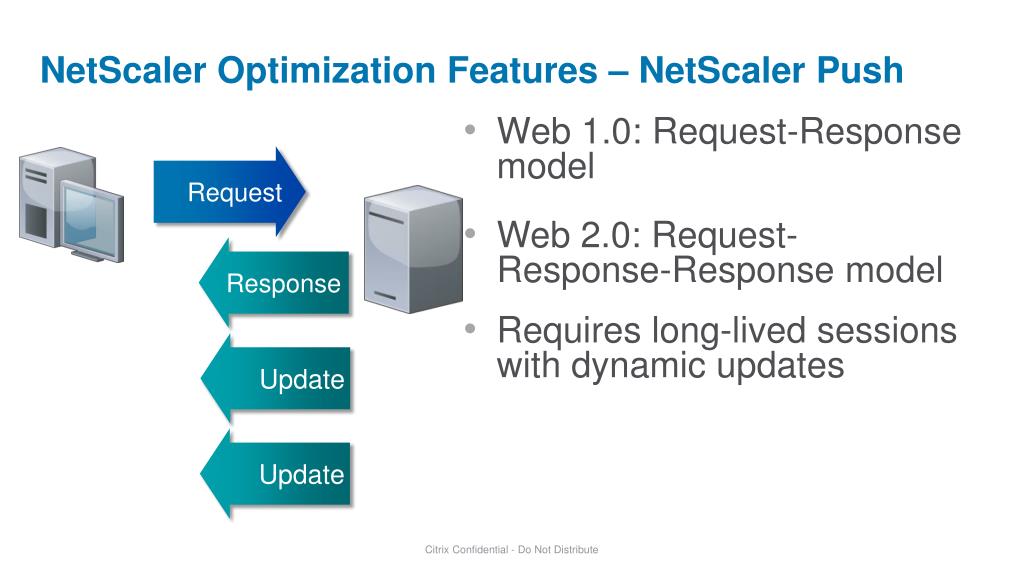 NetScaler Optimization Features – NetScaler Push

Request

Response

Update

Update

• Web 1.0: Request-Response model

• Web 2.0: Request-Response-Response model

• Requires long-lived sessions with dynamic updates

Citrix Confidential - Do Not Distribute